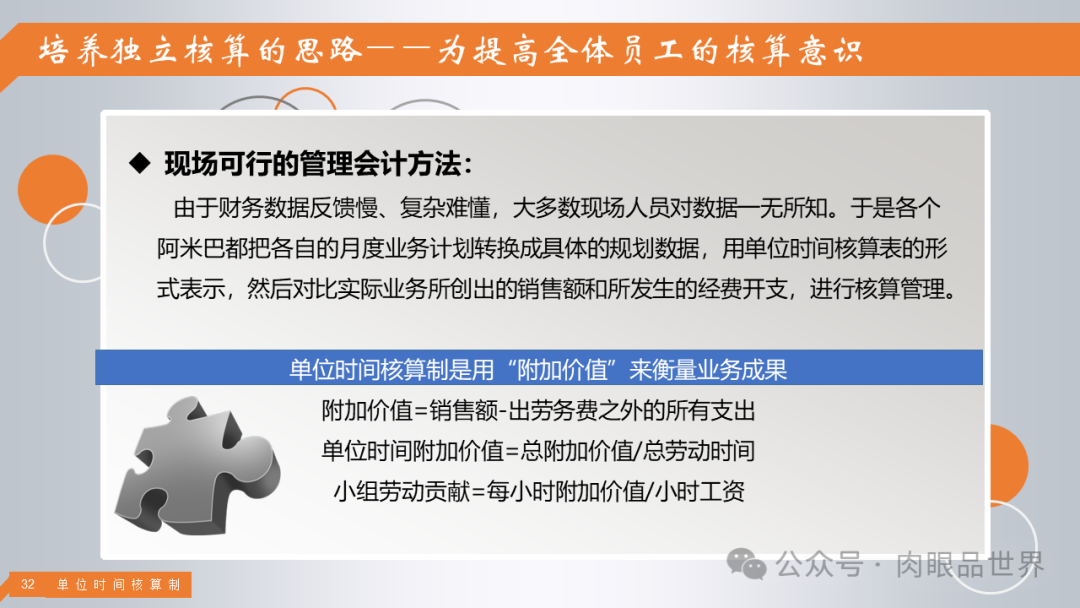 培养独立核算的思路——为提高全体员工的核算意识

◆ 现场可行的管理会计方法：

由于财务数据反馈慢、复杂难懂，大多数现场人员对数据一无所知。于是各个阿米巴都把各自的月度业务计划转换成具体的规划数据，用单位时间核算表的形式表示，然后对比实际业务所创出的销售额和所发生的经费开支，进行核算管理。

单位时间核算制是用“附加价值”来衡量业务成果

附加价值=销售额-出劳务费之外的所有支出

单位时间附加价值=总附加价值/总劳动时间

小组劳动贡献=每小时附加价值/小时工资

32 单位时间核算制

公众号 · 肉眼品世界